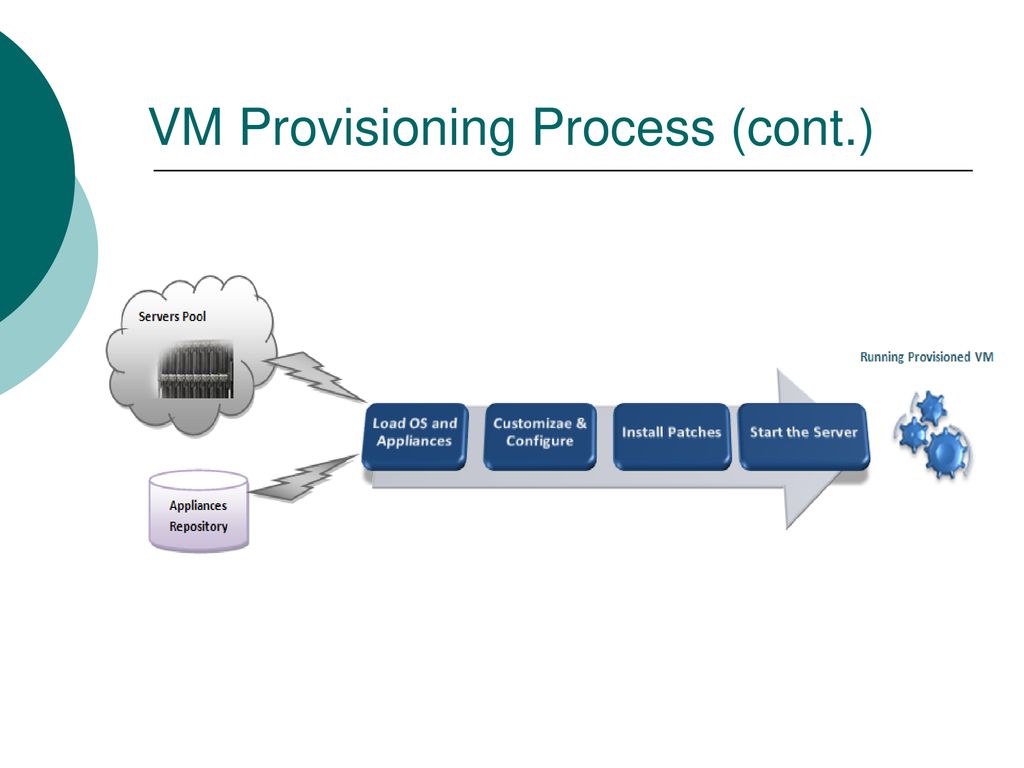 VM Provisioning Process (cont.)

Servers Pool

Appliances Repository

Load OS and Appliances

Customizae & Configure

Install Patches

Start the Server

Running Provisioned VM